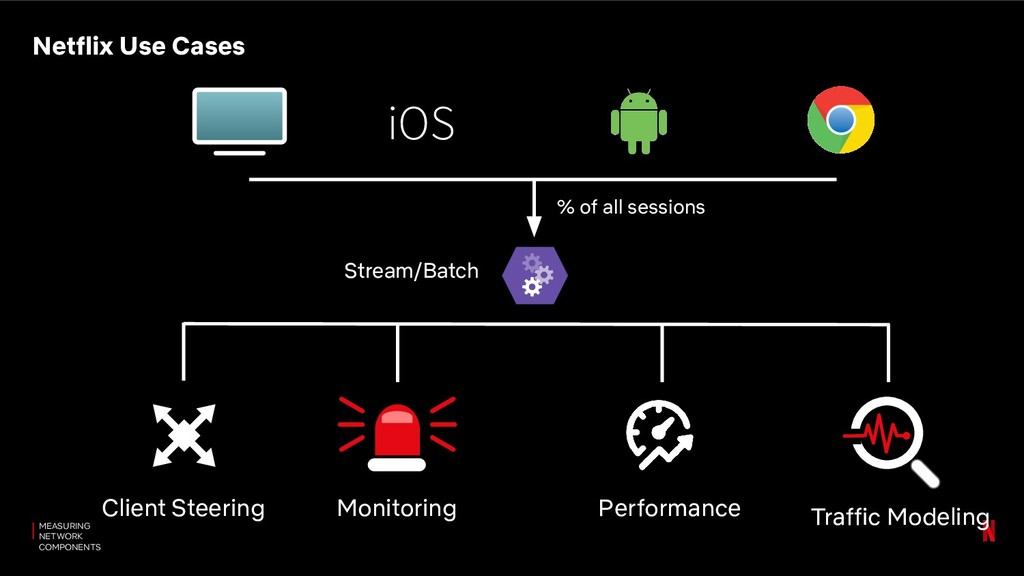 Netflix Use Cases

iOS

% of all sessions

Stream/Batch

Client Steering

Monitoring

Performance

Traffic Modeling

MEASURING NETWORK COMPONENTS

N